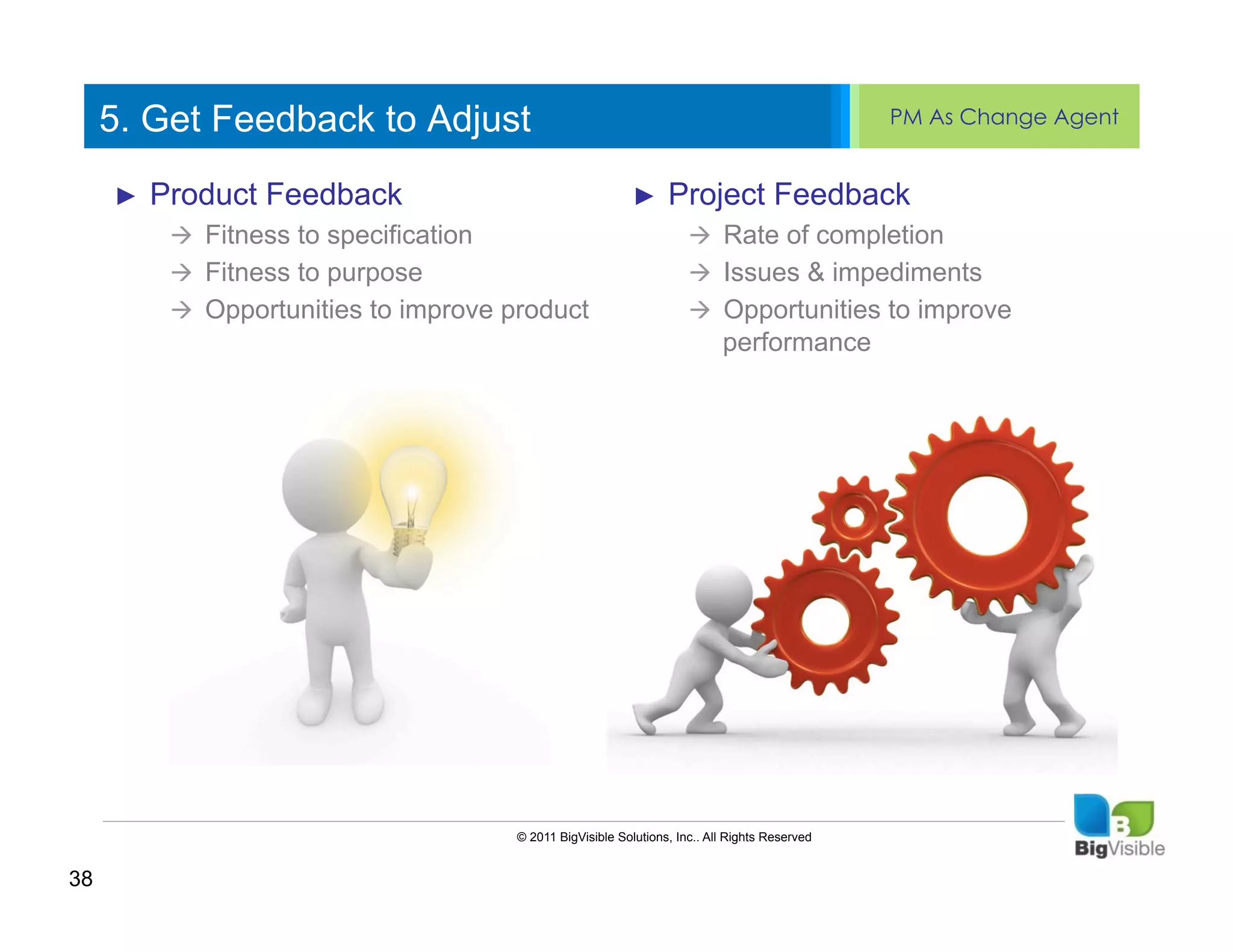 5. Get Feedback to Adjust

PM As Change Agent

▶ Product Feedback

→ Fitness to specification

→ Fitness to purpose

→ Opportunities to improve product

▶ Project Feedback

→ Rate of completion

→ Issues & impediments

→ Opportunities to improve performance

© 2011 BigVisible Solutions, Inc.. All Rights Reserved

B

BigVisible

38